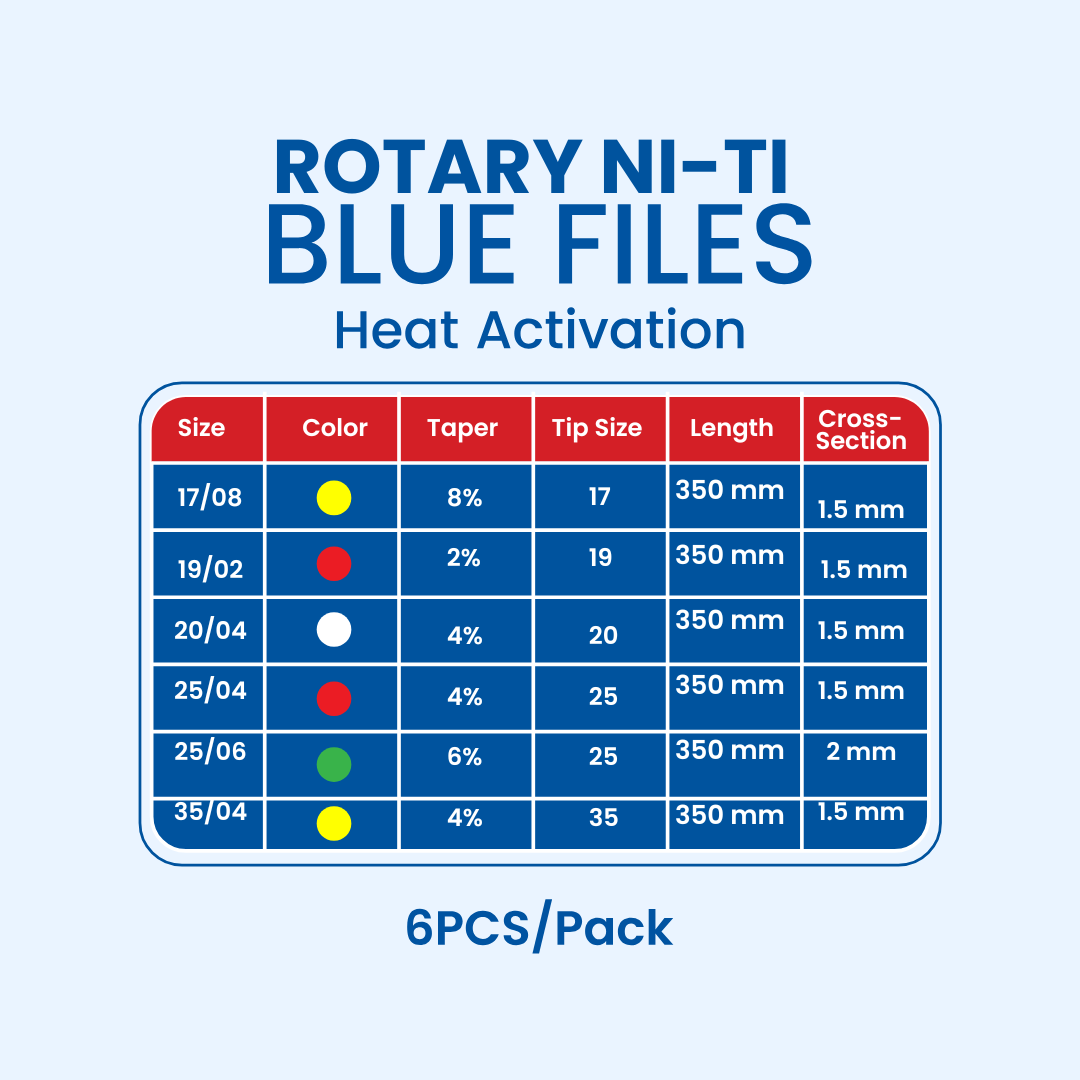 ROTARY NI-TI
BLUE FILES
Heat Activation

| Size | Color | Taper | Tip Size | Length | Cross-Section |
|---|---|---|---|---|---|
| 17/08 | | 8% | 17 | 350 mm | 1.5 mm |
| 19/02 | | 2% | 19 | 350 mm | 1.5 mm |
| 20/04 | | 4% | 20 | 350 mm | 1.5 mm |
| 25/04 | | 4% | 25 | 350 mm | 1.5 mm |
| 25/06 | | 6% | 25 | 350 mm | 2 mm |
| 35/04 | | 4% | 35 | 350 mm | 1.5 mm |

6PCS/Pack